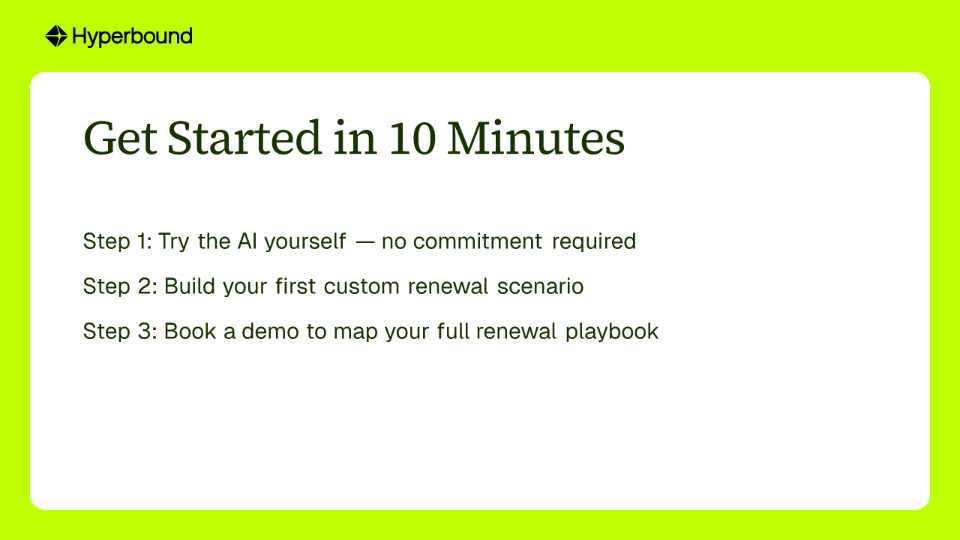 Hyperbound

Get Started in 10 Minutes

Step 1: Try the AI yourself — no commitment required

Step 2: Build your first custom renewal scenario

Step 3: Book a demo to map your full renewal playbook